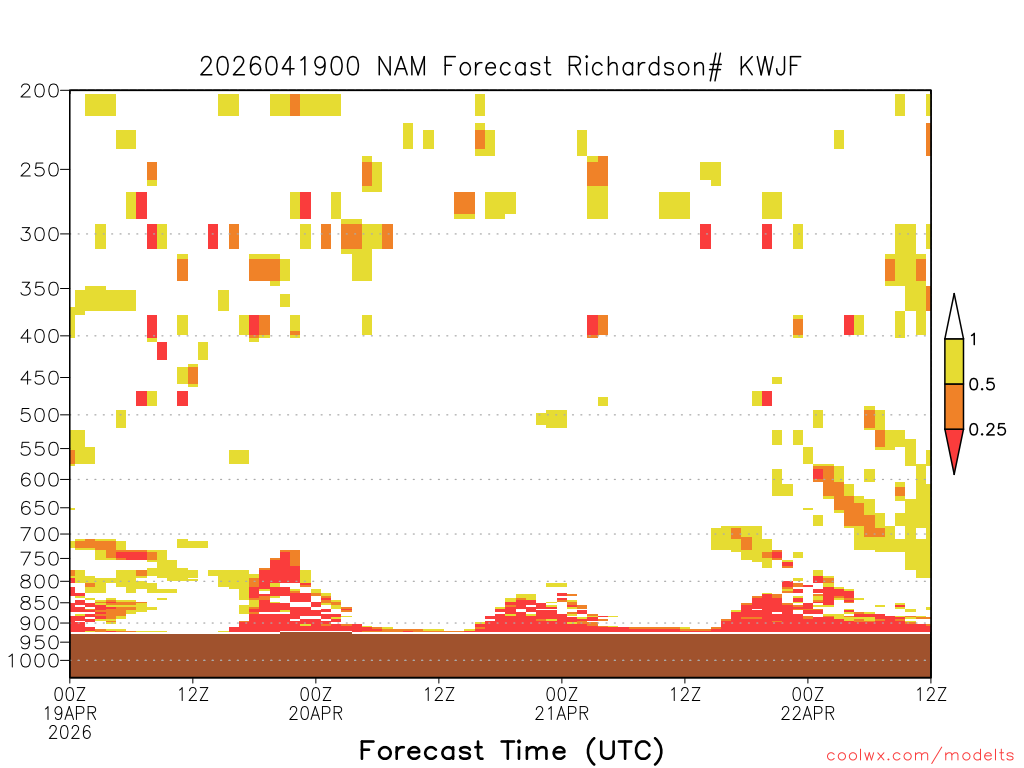 2026041900 NAM Forecast Richardson# KWJF

200
250
300
350
400
450
500
550
600
650
700
750
800
850
900
950
1000

1
0.5
0.25

00Z
19APR
2026
12Z
00Z
20APR
12Z
00Z
21APR
12Z
00Z
22APR
12Z

Forecast Time (UTC)

coolwx.com/modelts